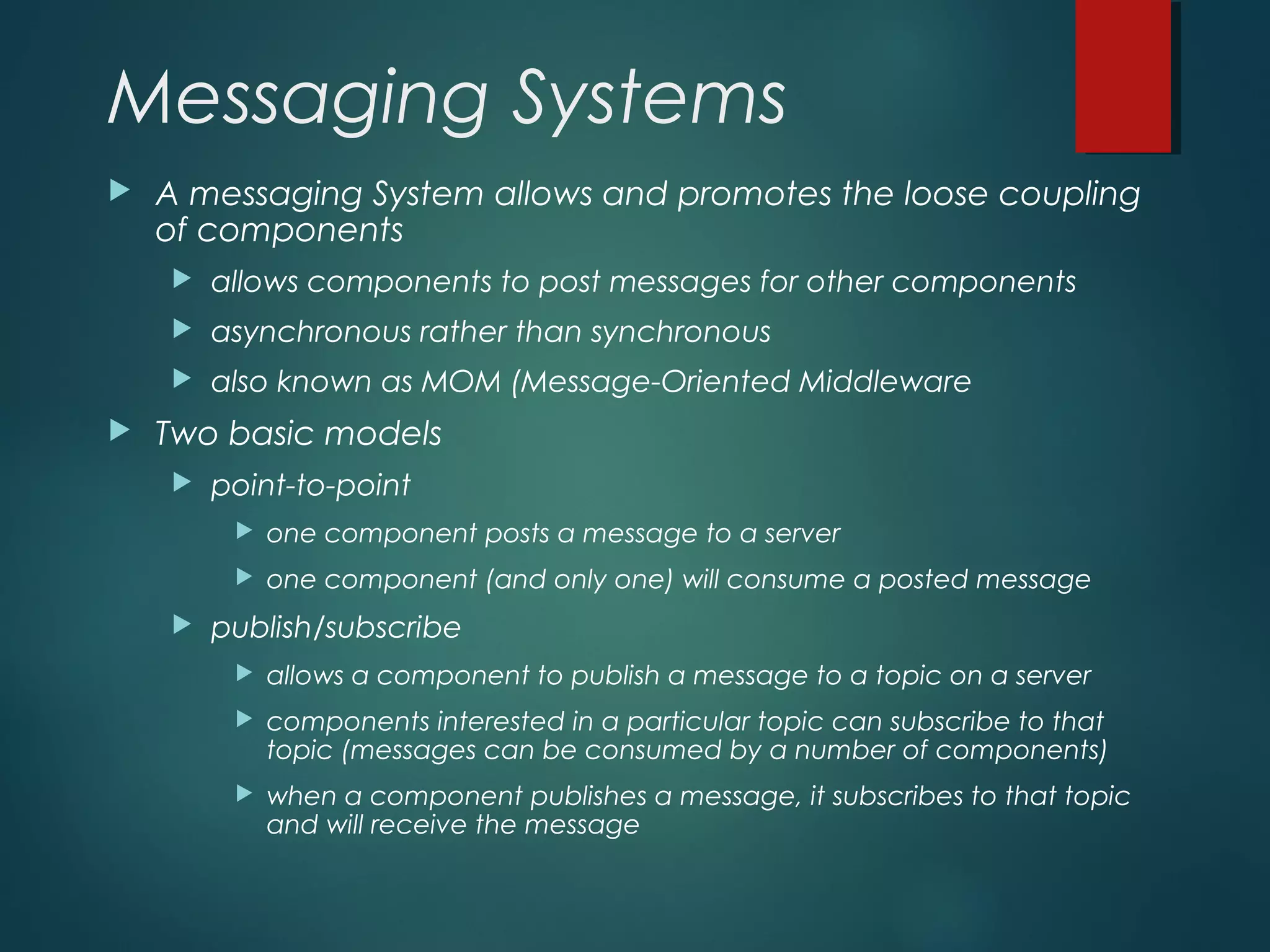 Messaging Systems

A messaging System allows and promotes the loose coupling of components

allows components to post messages for other components

asynchronous rather than synchronous

also known as MOM (Message-Oriented Middleware

Two basic models

point-to-point

one component posts a message to a server

one component (and only one) will consume a posted message

publish/subscribe

allows a component to publish a message to a topic on a server

components interested in a particular topic can subscribe to that topic (messages can be consumed by a number of components)

when a component publishes a message, it subscribes to that topic and will receive the message